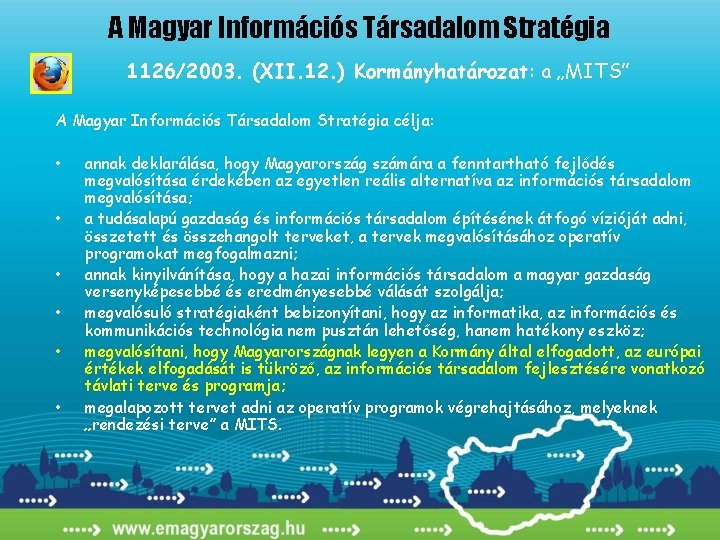 A Magyar Információs Társadalom Stratégia

1126/2003. (XII.12.) Kormányhatározat: a „MITS”

A Magyar Információs Társadalom Stratégia célja:

• annak deklarálása, hogy Magyarország számára a fenntartható fejlődés megvalósítása érdekében az egyetlen reális alternatíva az információs társadalom megvalósítása;

• a tudásalapú gazdaság és információs társadalom építésének átfogó vízióját adni, összetett és összehangolt terveket, a tervek megvalósításához operatív programokat megfogalmazni;

• annak kinyilvánítása, hogy a hazai információs társadalom a magyar gazdaság versenyképesebbé és eredményesebbé válását szolgálja;

• megvalósuló stratégiaként bebizonyítani, hogy az informatika, az információs és kommunikációs technológia nem pusztán lehetőség, hanem hatékony eszköz;

• megvalósítani, hogy Magyarországnak legyen a Kormány által elfogadott, az európai értékek elfogadását is tükröző, az információs társadalom fejlesztésére vonatkozó távlati terve és programja;

• megalapozott tervet adni az operatív programok végrehajtásához, melyeknek „rendezési terve” a MITS.

www.emagyarorszag.hu